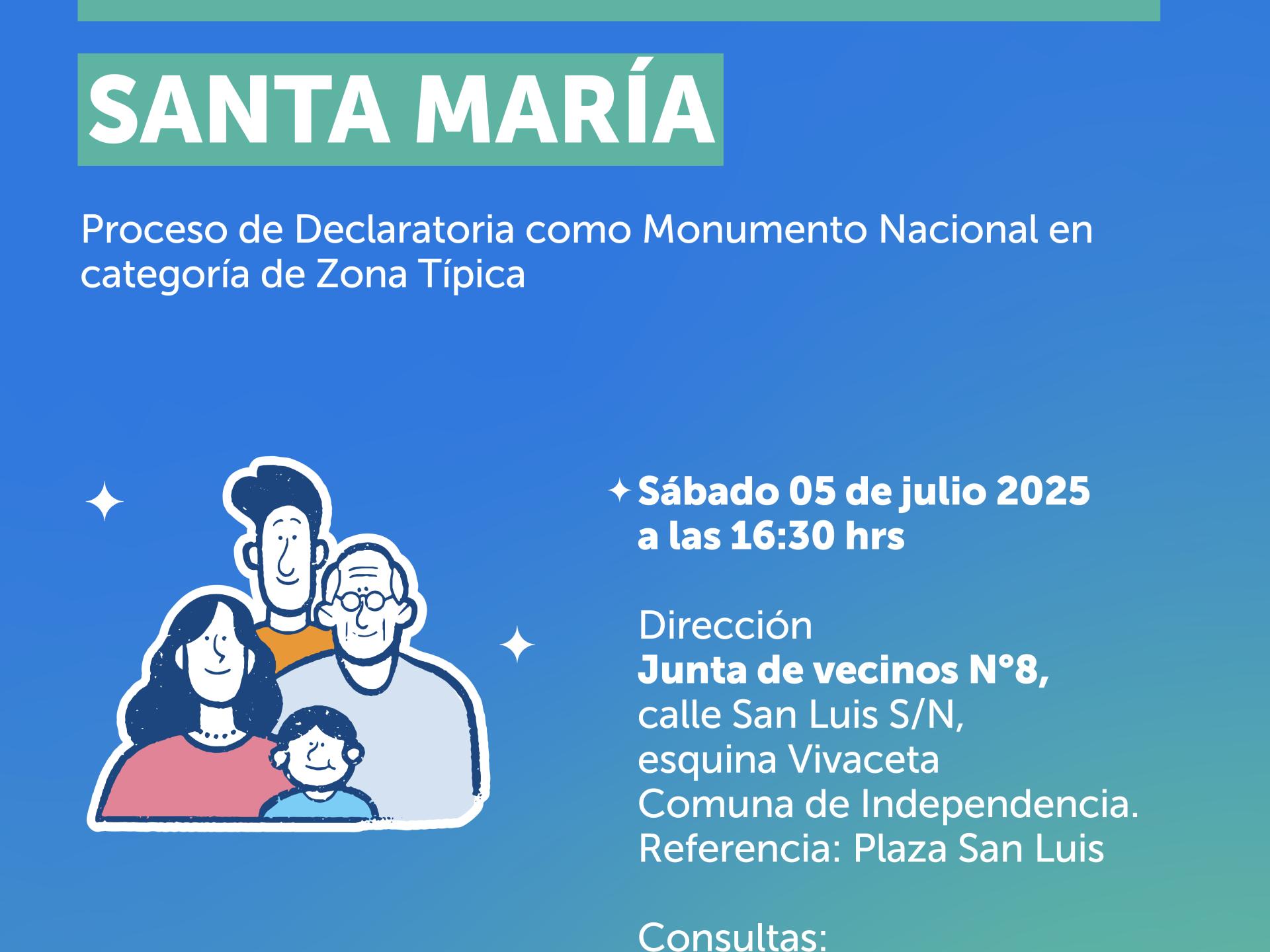 SANTA MARÍA

Proceso de Declaratoria como Monumento Nacional en categoría de Zona Típica

Sábado 05 de julio 2025 a las 16:30 hrs

Dirección
Junta de vecinos N°8,
calle San Luis S/N,
esquina Vivaceta
Comuna de Independencia.
Referencia: Plaza San Luis

Consultas: